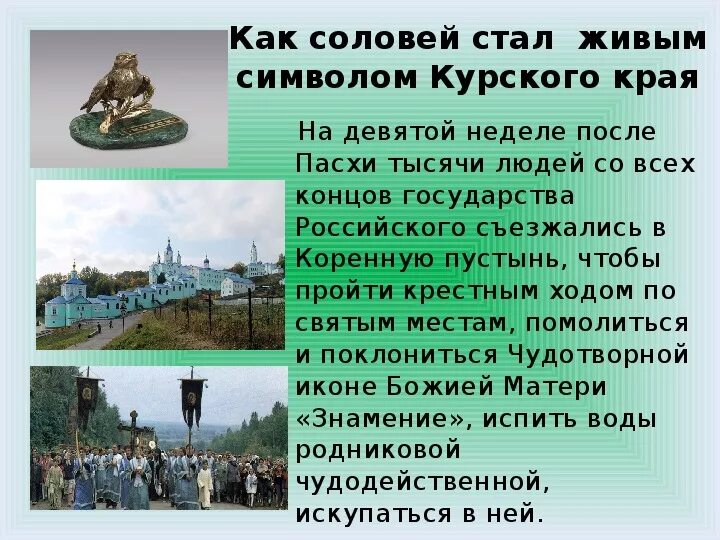 Как соловей стал живым символом Курского края

На девятой неделе после Пасхи тысячи людей со всех концов государства Российского съезжались в Коренную пустынь, чтобы пройти крестным ходом по святым местам, помолиться и поклониться Чудотворной иконе Божией Матери «Знамение», испить воды родниковой чудодейственной, искупаться в ней.